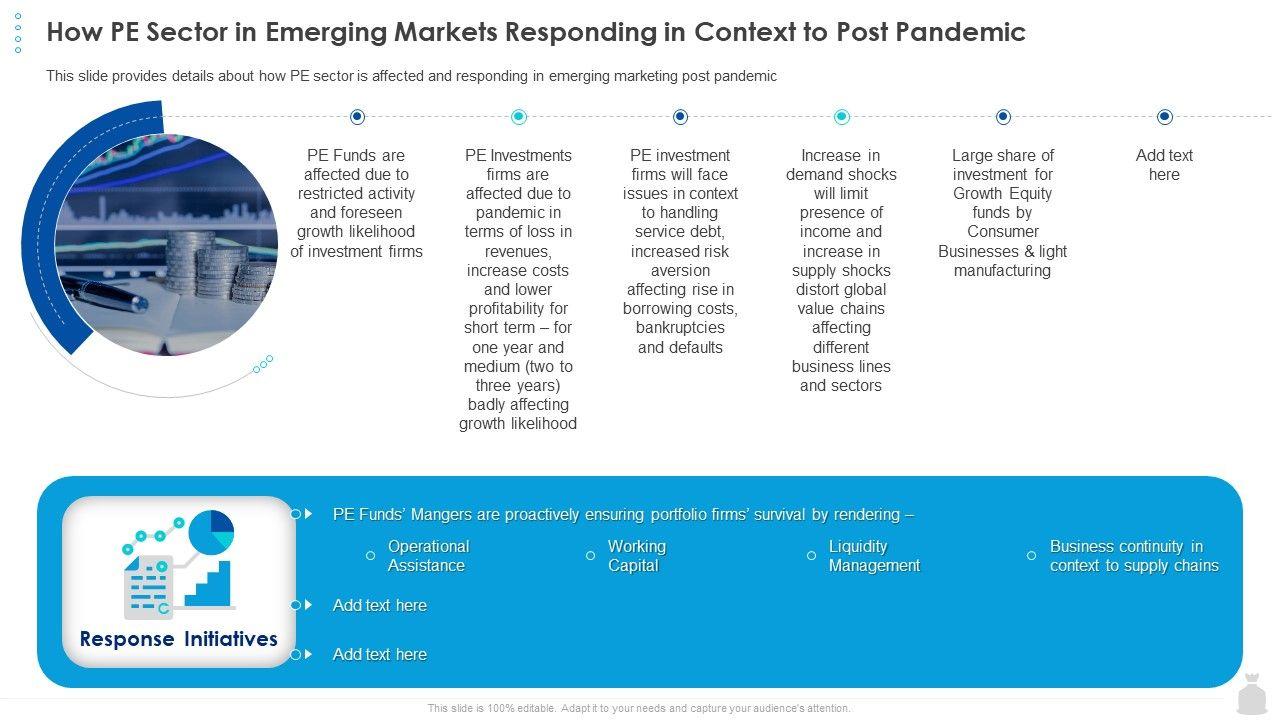 How PE Sector in Emerging Markets Responding in Context to Post Pandemic

This slide provides details about how PE sector is affected and responding in emerging marketing post pandemic

PE Funds are affected due to restricted activity and foreseen growth likelihood of investment firms

PE Investments firms are affected due to pandemic in terms of loss in revenues, increase costs and lower profitability for short term – for one year and medium (two to three years) badly affecting growth likelihood

PE investment firms will face issues in context to handling service debt, increased risk aversion affecting rise in borrowing costs, bankruptcies and defaults

Increase in demand shocks will limit presence of income and increase in supply shocks distort global value chains affecting different business lines and sectors

Large share of investment for Growth Equity funds by Consumer Businesses & light manufacturing

Add text here

Response Initiatives

PE Funds' Mangers are proactively ensuring portfolio firms' survival by rendering –

Operational Assistance

Working Capital

Liquidity Management

Business continuity in context to supply chains

Add text here

Add text here

This slide is 100% editable. Adapt it to your needs and capture your audience's attention.